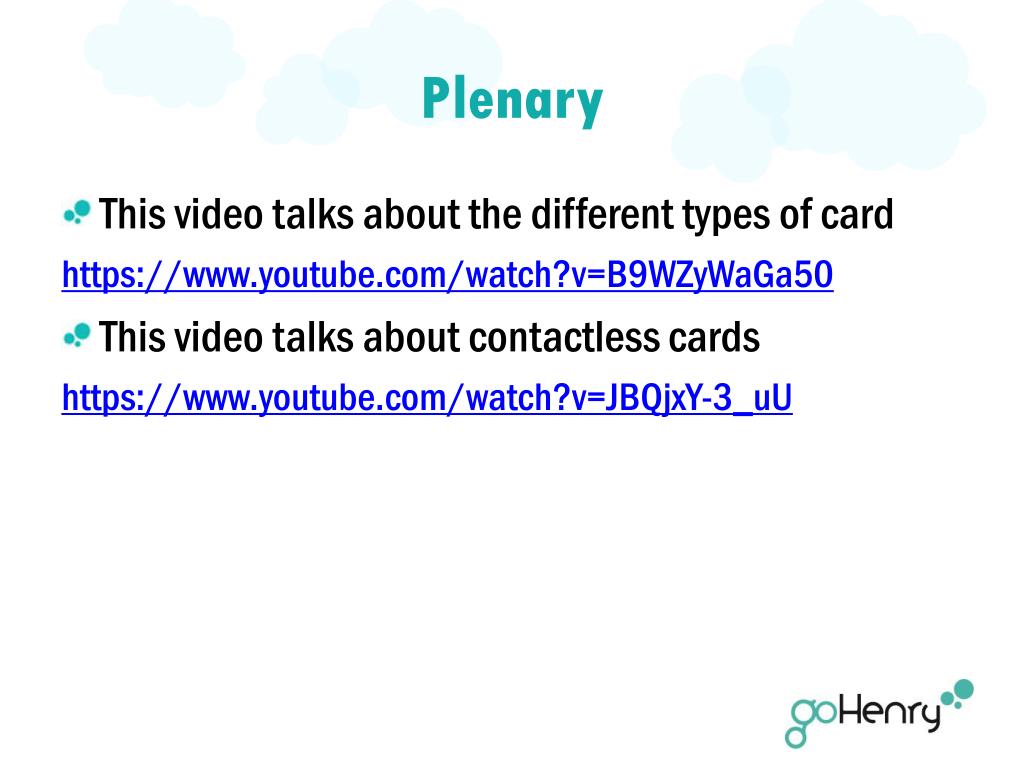 Plenary

This video talks about the different types of card

https://www.youtube.com/watch?v=B9WZyWaGa50

This video talks about contactless cards

https://www.youtube.com/watch?v=JBQjxY-3_uU

goHenry